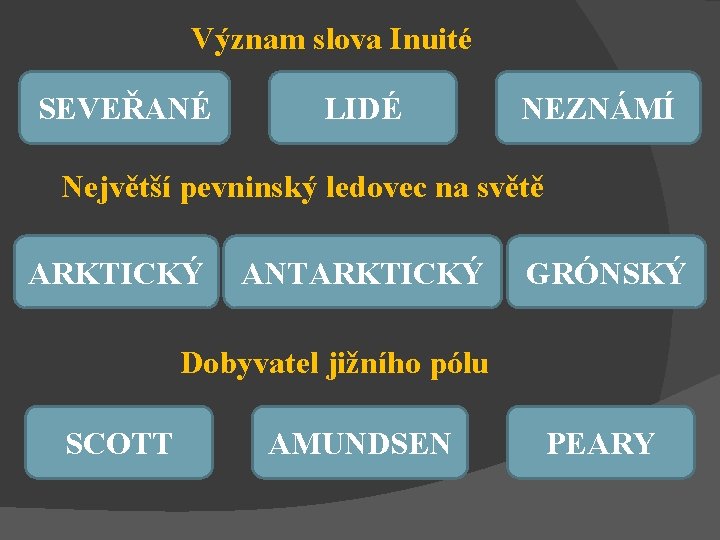 Význam slova Inuité

SEVEŘANÉ

LIDÉ

NEZNÁMÍ

Největší pevninský ledovec na světě

ARKTICKÝ

ANTARKTICKÝ

GRÓNSKÝ

Dobyvatel jižního pólu

SCOTT

AMUNDSEN

PEARY